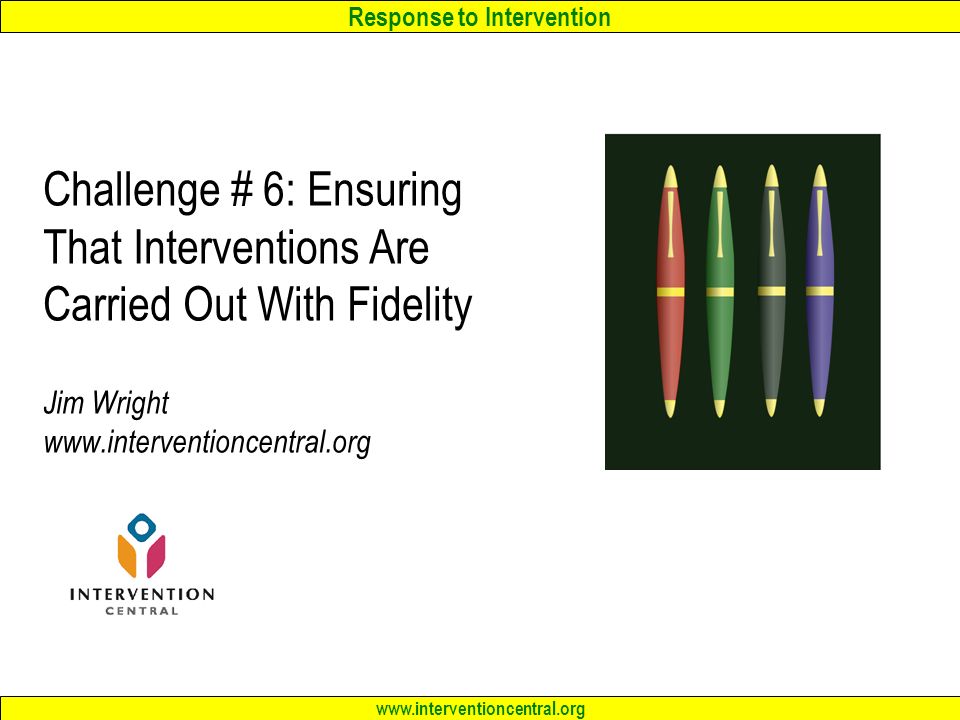 Response to Intervention

Challenge # 6: Ensuring That Interventions Are Carried Out With Fidelity

Jim Wright
www.interventioncentral.org

INTERVENTION
CENTRAL

www.interventioncentral.org